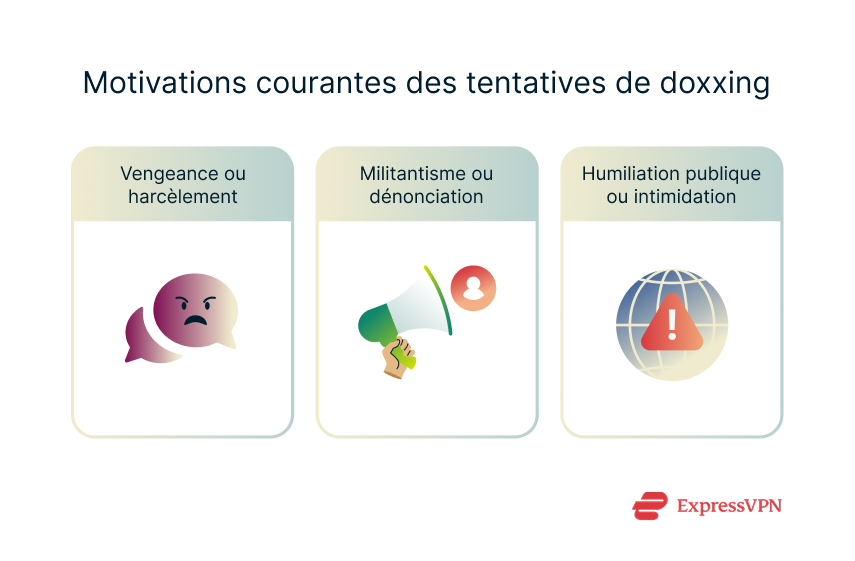 Motivations courantes des tentatives de doxxing

Vengeance ou harcèlement

Militantisme ou dénonciation

Humiliation publique ou intimidation

!

ExpressVPN